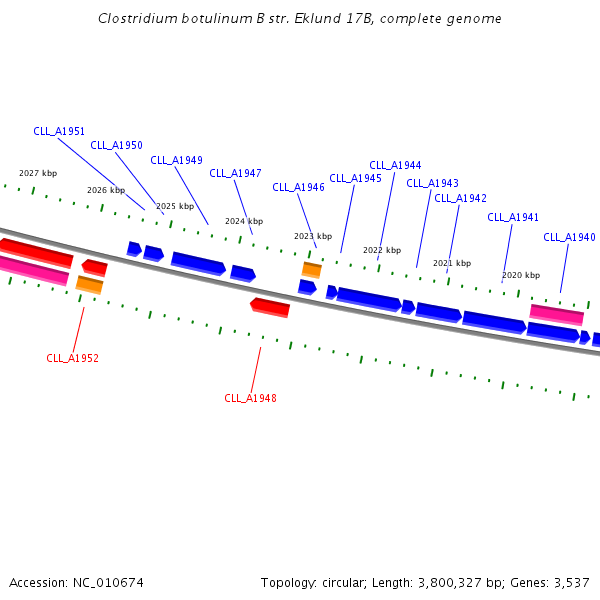 Clostridium botulinum B str. Eklund 17B, complete genome

CLL_A1951
CLL_A1950
CLL_A1949
CLL_A1947
CLL_A1946
CLL_A1945
CLL_A1944
CLL_A1943
CLL_A1942
CLL_A1941
CLL_A1940

2027 kbp
2026 kbp
2025 kbp
2024 kbp
2023 kbp
2022 kbp
2021 kbp
2020 kbp

CLL_A1952
CLL_A1948

Accession: NC_010674
Topology: circular; Length: 3,800,327 bp; Genes: 3,537